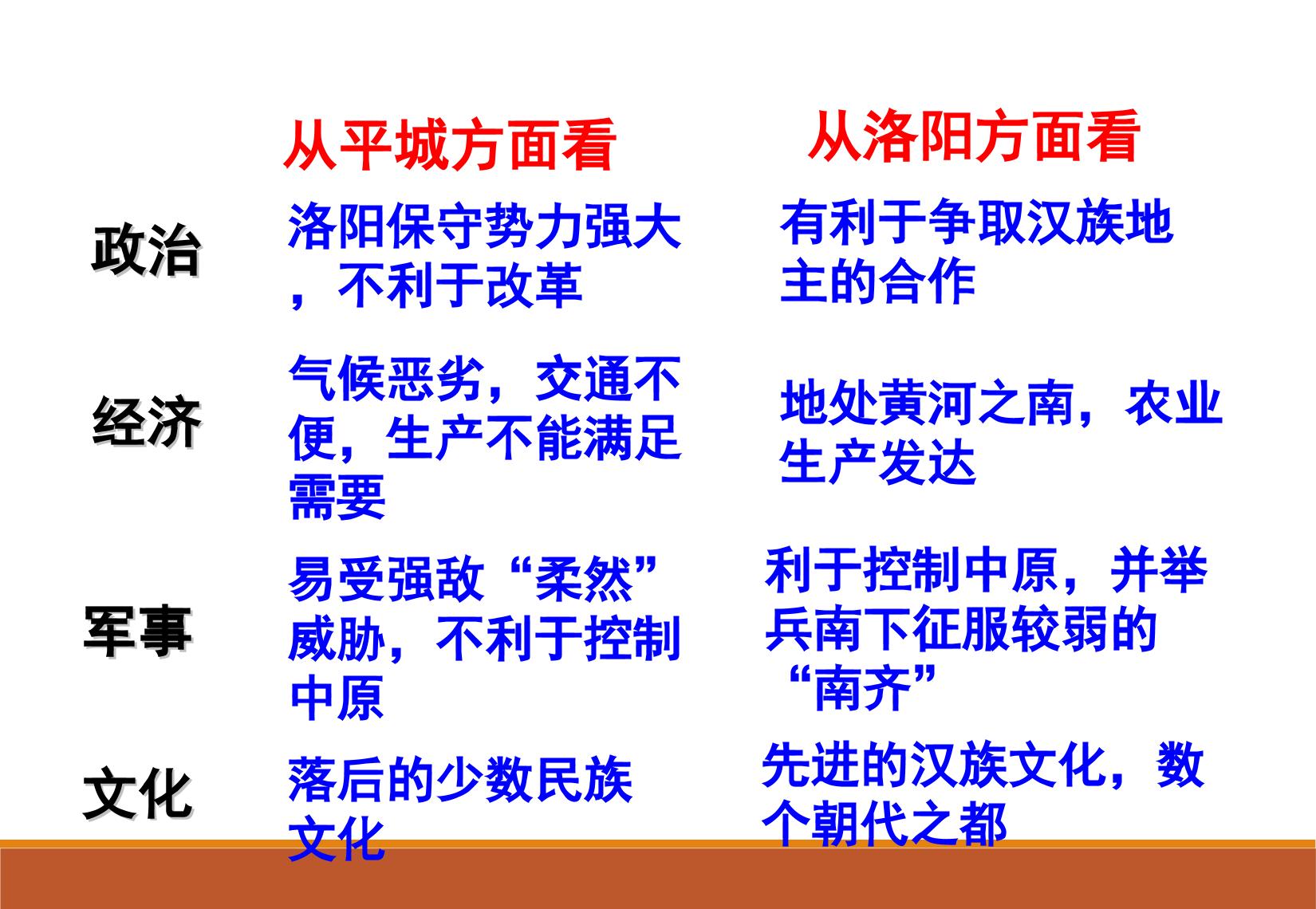 |  | 从平城方面看 | 从洛阳方面看 |
|---|---|---|
| 政治 | 洛阳保守势力强大，不利于改革 | 有利于争取汉族地主的合作 |
| 经济 | 气候恶劣，交通不便，生产不能满足需要 | 地处黄河之南，农业生产发达 |
| 军事 | 易受强敌“柔然”威胁，不利于控制中原 | 利于控制中原，并举兵南下征服较弱的“南齐” |
| 文化 | 落后的少数民族文化 | 先进的汉族文化，数个朝代之都 |